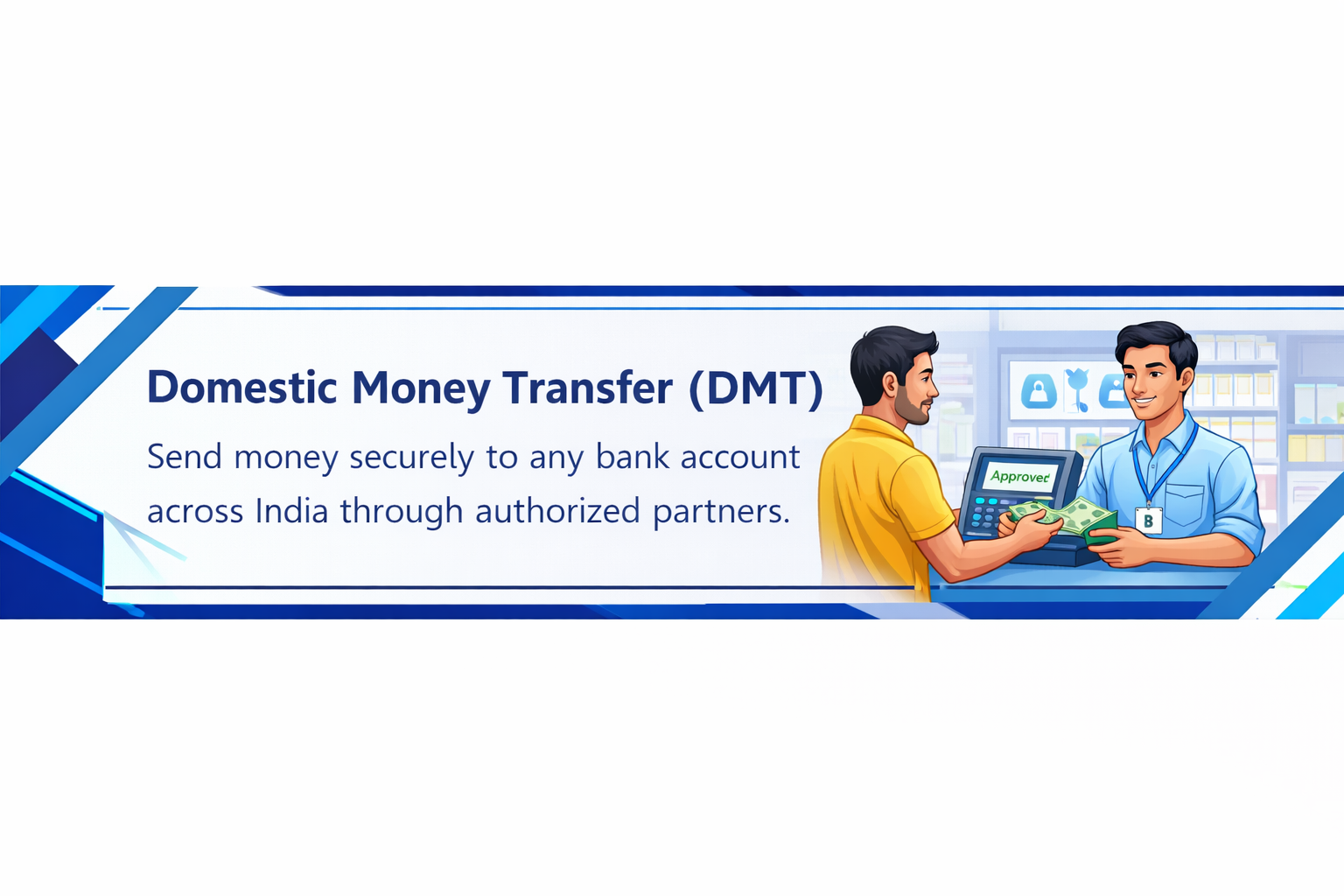 Domestic Money Transfer (DMT)

Send money securely to any bank account across India through authorized partners.

Approved

B